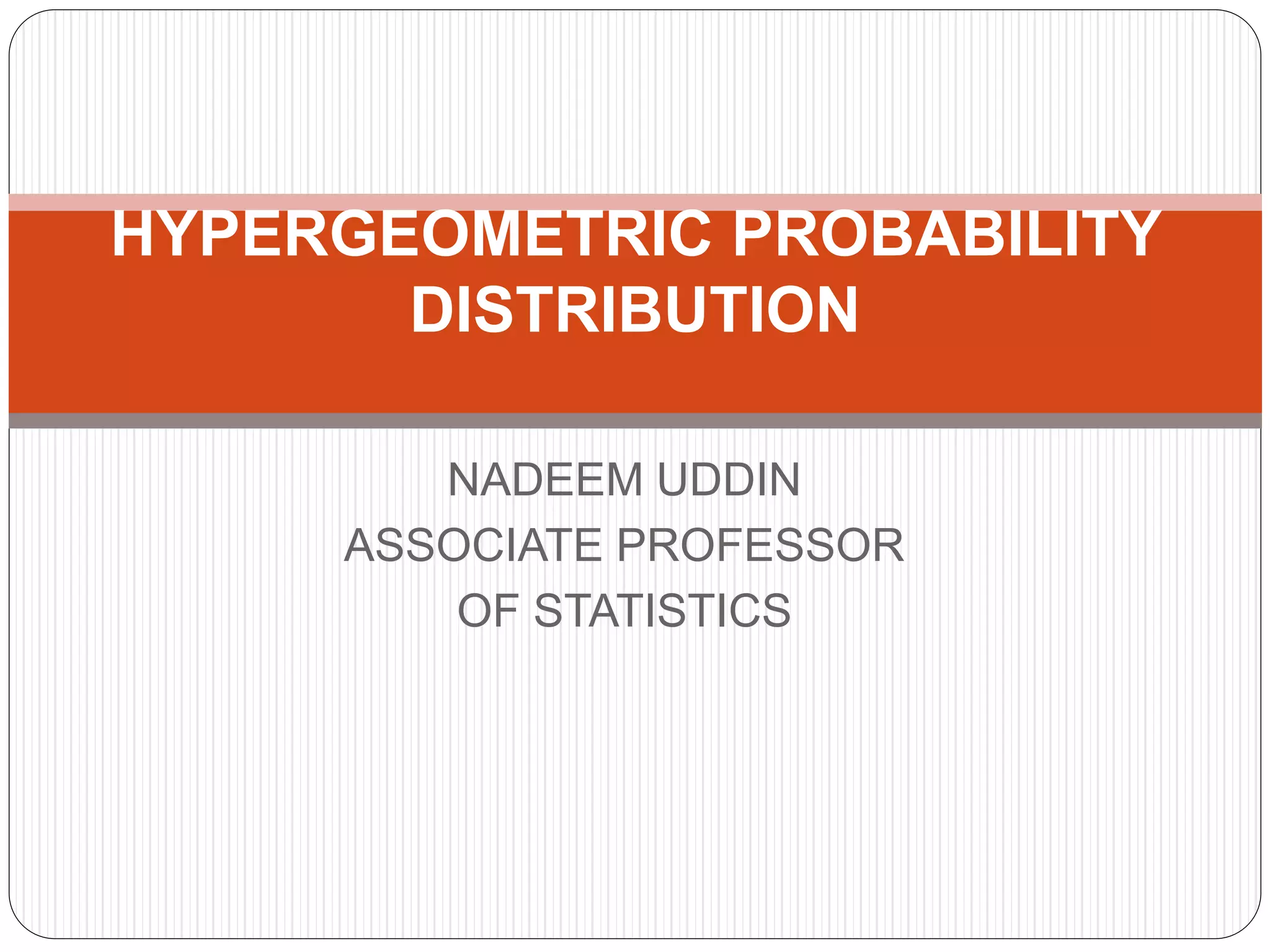 HYPERGEOMETRIC PROBABILITY DISTRIBUTION

NADEEM UDDIN
ASSOCIATE PROFESSOR
OF STATISTICS